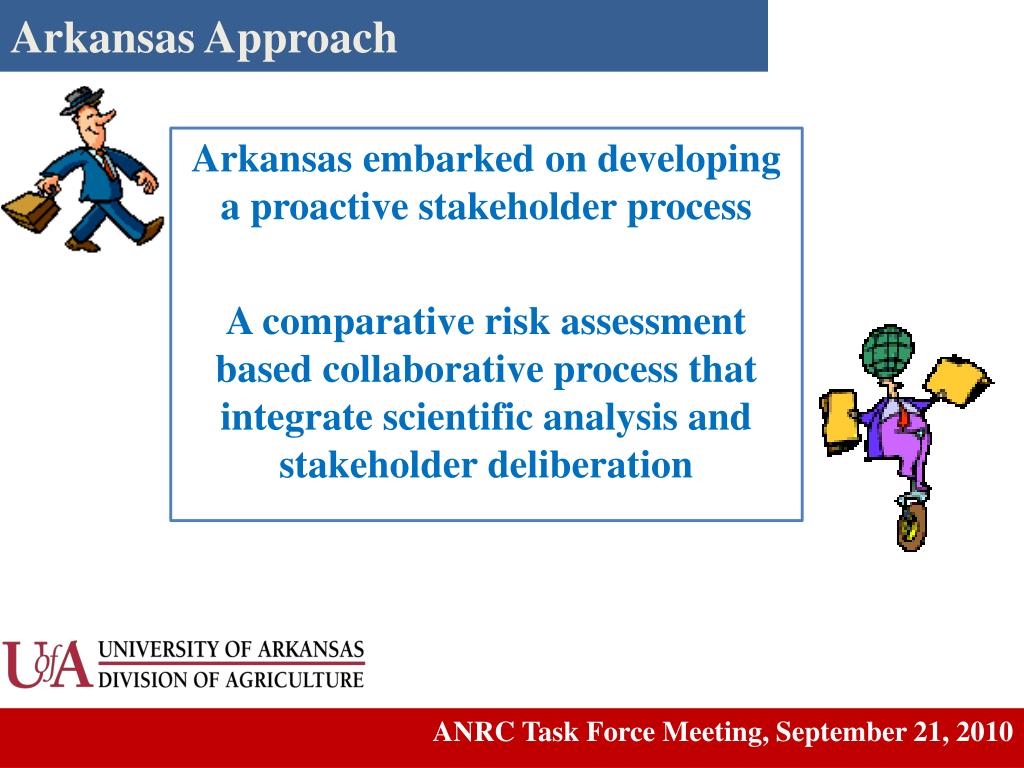 Arkansas Approach

Arkansas embarked on developing a proactive stakeholder process

A comparative risk assessment based collaborative process that integrate scientific analysis and stakeholder deliberation

UofA UNIVERSITY OF ARKANSAS DIVISION OF AGRICULTURE

ANRC Task Force Meeting, September 21, 2010